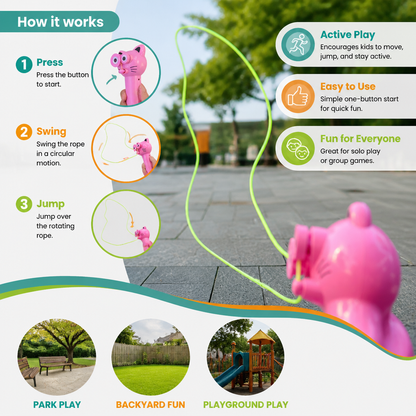 How it works

1 Press
Press the button to start.

2 Swing
Swing the rope in a circular motion.

3 Jump
Jump over the rotating rope.

Active Play
Encourages kids to move, jump, and stay active.

Easy to Use
Simple one-button start for quick fun.

Fun for Everyone
Great for solo play or group games.

PARK PLAY

BACKYARD FUN

PLAYGROUND PLAY